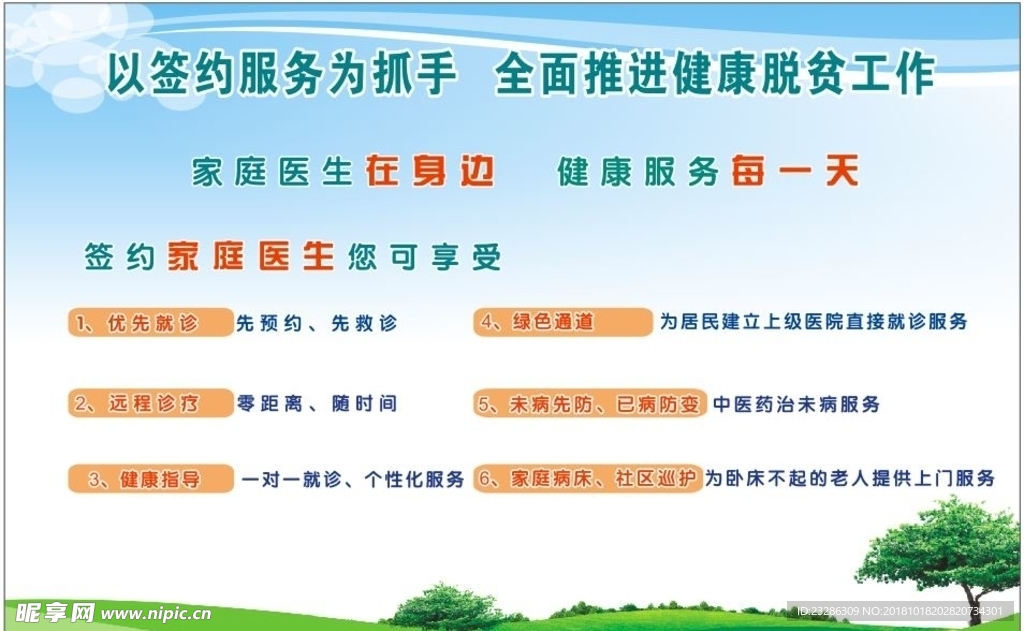 以签约服务为抓手　全面推进健康脱贫工作

家庭医生在身边　健康服务每一天

签约家庭医生您可享受

1、优先就诊　先预约、先救诊

2、远程诊疗　零距离、随时间

3、健康指导　一对一就诊、个性化服务

4、绿色通道　为居民建立上级医院直接就诊服务

5、未病先防、已病防变　中医药治未病服务

6、家庭病床、社区巡护　为卧床不起的老人提供上门服务

昵享网 www.nipic.cn

ID:23286309 NO:20181018202820734301